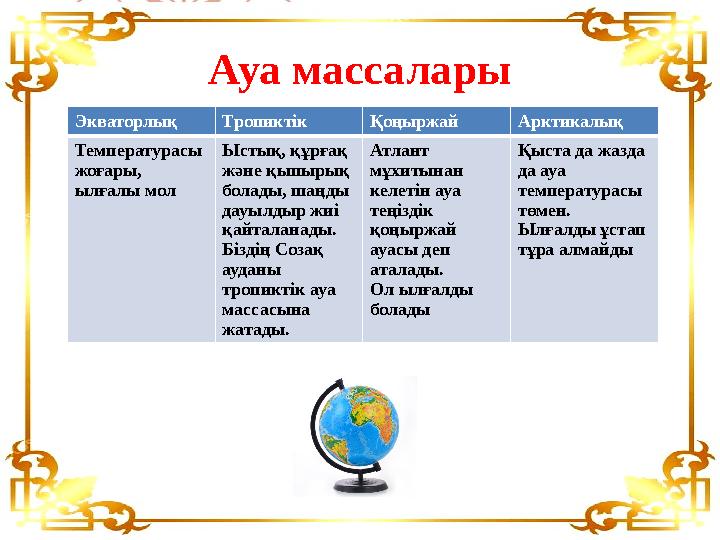 Ауа массалары

| Экваторлық | Тропиктік | Қоңыржай | Арктикалық |
|---|---|---|---|
| Температурасы жоғары, ылғалы мол | Ыстық, құрғақ және қышырық болады, шаңды дауылдыр жиі қайталанады. Біздің Созақ ауданы тропиктік ауа массасына жатады. | Атлант мұхитынан келетін ауа теңіздік қоңыржай ауасы деп аталады. Ол ылғалды болады | Қыста да жазда да ауа температурасы төмен. Ылғалды ұстап тұра алмайды |